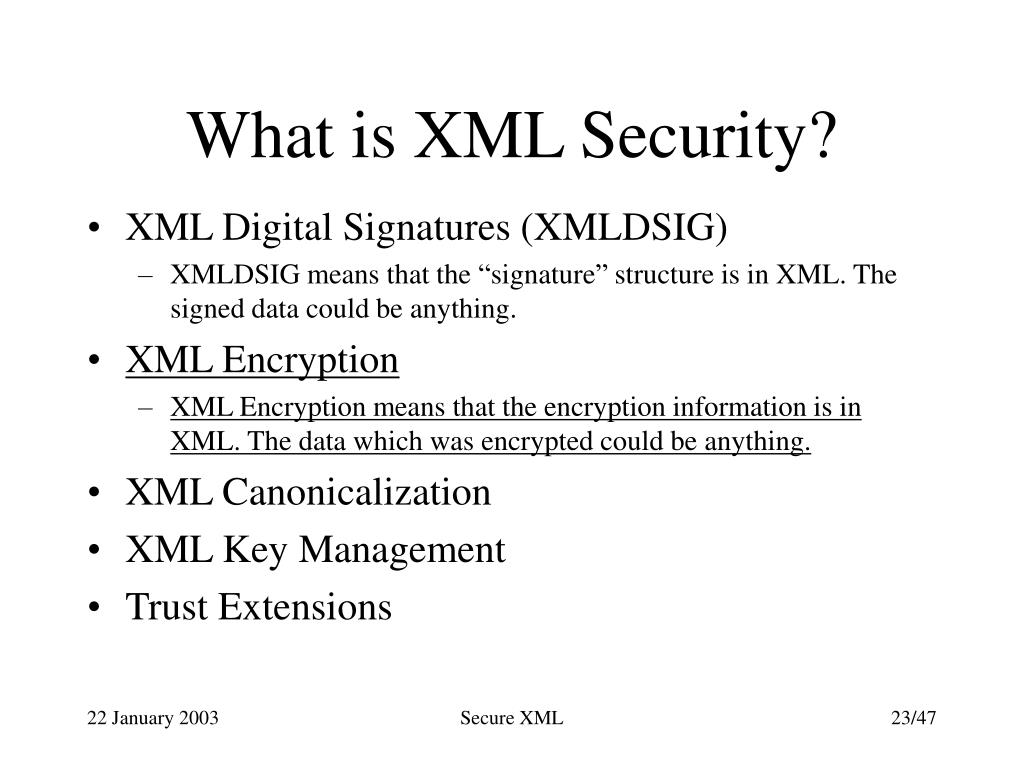 What is XML Security?

• XML Digital Signatures (XMLDSIG)
  – XMLDSIG means that the “signature” structure is in XML. The signed data could be anything.
• XML Encryption
  – XML Encryption means that the encryption information is in XML. The data which was encrypted could be anything.
• XML Canonicalization
• XML Key Management
• Trust Extensions

22 January 2003

Secure XML

23/47